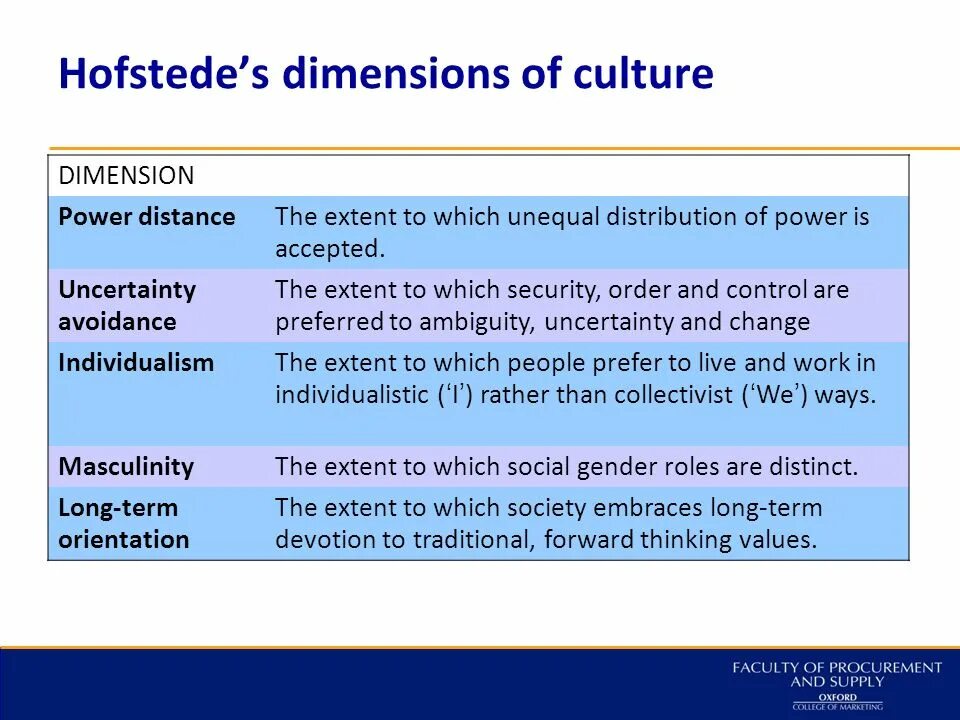 Hofstede's dimensions of culture

| DIMENSION | |
|---|---|
| **Power distance** | The extent to which unequal distribution of power is accepted. |
| **Uncertainty avoidance** | The extent to which security, order and control are preferred to ambiguity, uncertainty and change |
| **Individualism** | The extent to which people prefer to live and work in individualistic ('I') rather than collectivist ('We') ways. |
| **Masculinity** | The extent to which social gender roles are distinct. |
| **Long-term orientation** | The extent to which society embraces long-term devotion to traditional, forward thinking values. |

FACULTY OF PROCUREMENT AND SUPPLY
OXFORD
COLLEGE OF MARKETING